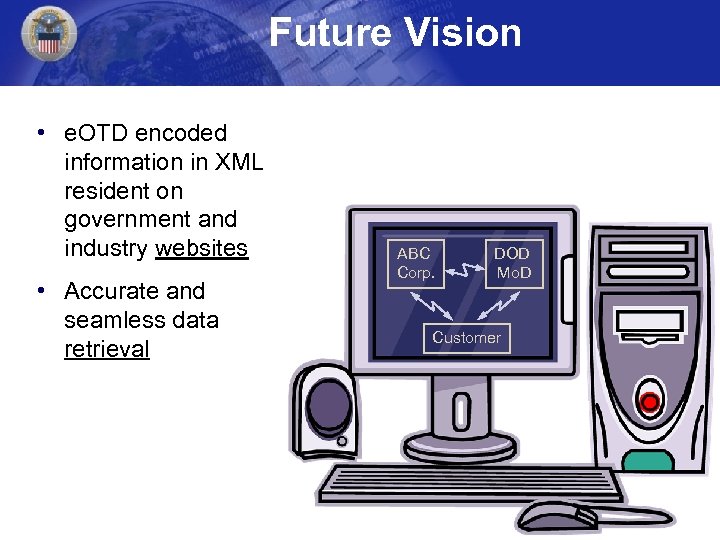 Future Vision

• eOTD encoded information in XML resident on government and industry websites

• Accurate and seamless data retrieval

ABC Corp.

DOD MoD

Customer